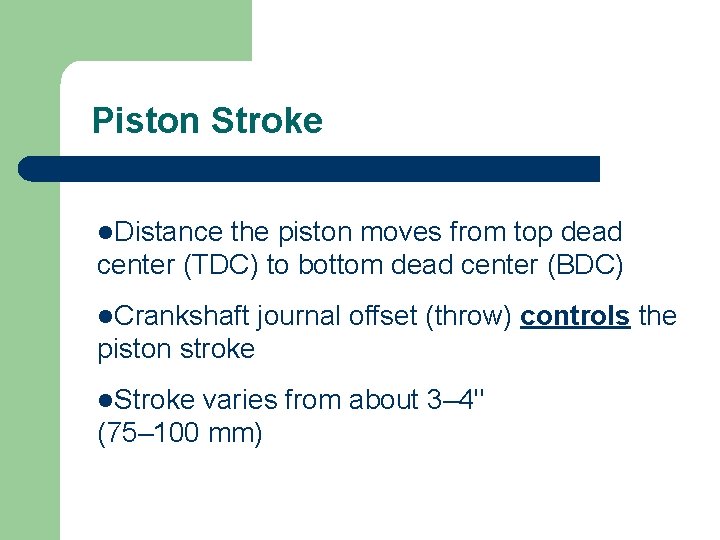 Piston Stroke

●Distance the piston moves from top dead center (TDC) to bottom dead center (BDC)

●Crankshaft journal offset (throw) controls the piston stroke

●Stroke varies from about 3–4" (75–100 mm)